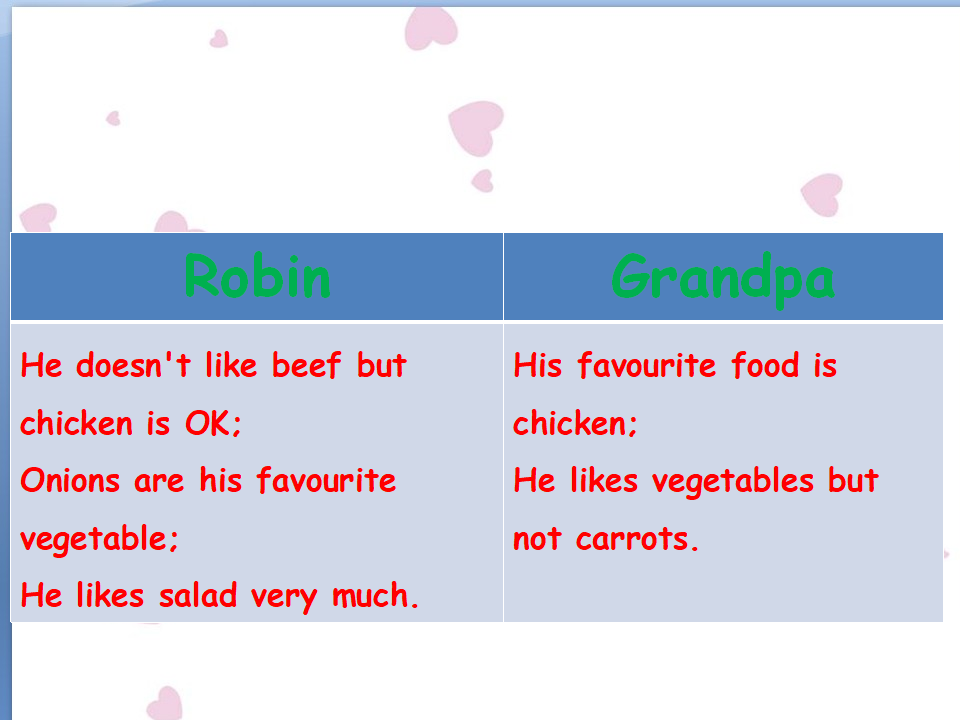 | Robin | Grandpa |
|---|---|
| He doesn't like beef but chicken is OK; Onions are his favourite vegetable; He likes salad very much. | His favourite food is chicken; He likes vegetables but not carrots. |